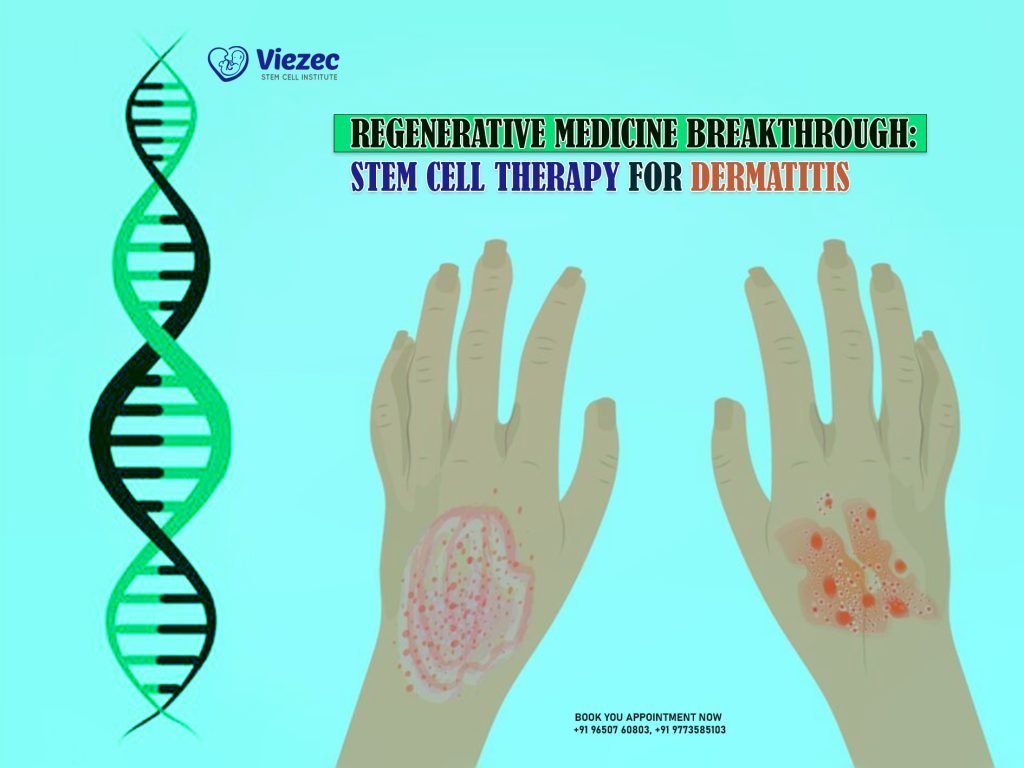 Viezec
STEM CELL INSTITUTE

REGENERATIVE MEDICINE BREAKTHROUGH:
STEM CELL THERAPY FOR DERMATITIS

BOOK YOU APPOINTMENT NOW
+91 96507 60803, +91 9773585103